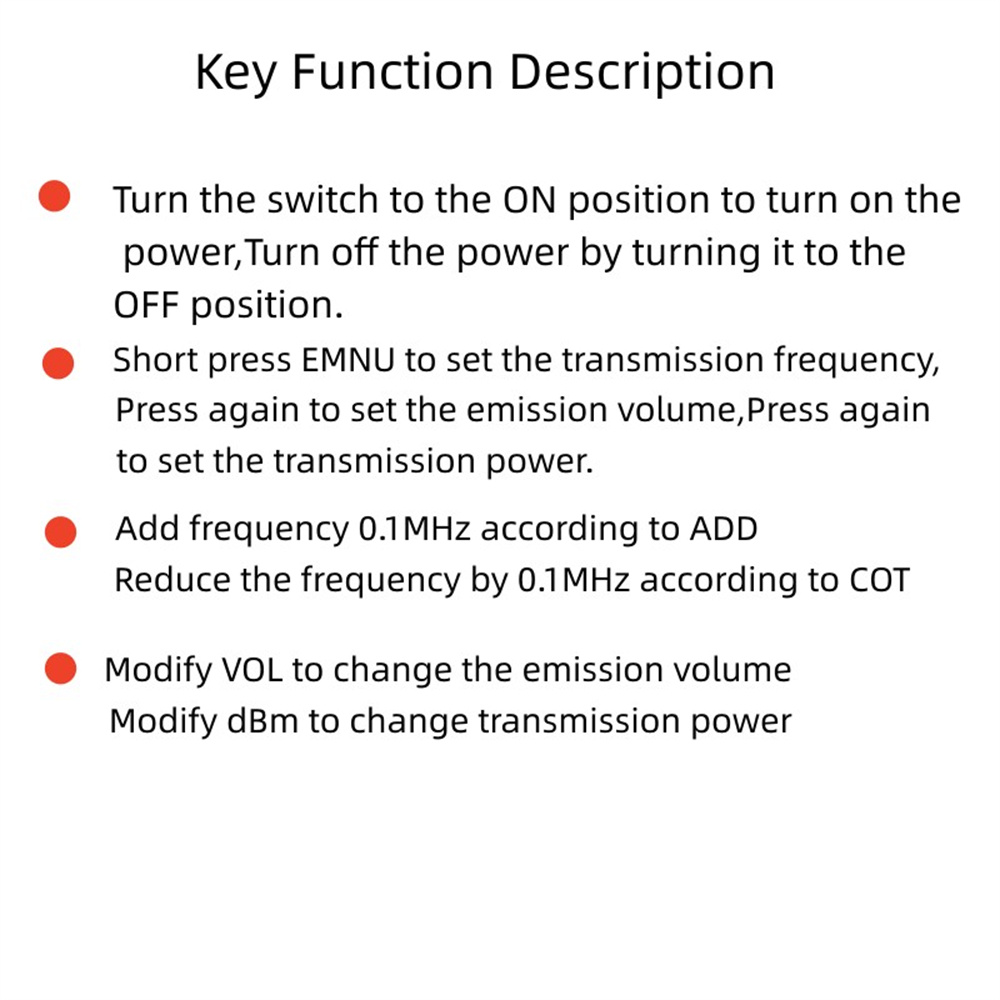 Key Function Description

Turn the switch to the ON position to turn on the power,Turn off the power by turning it to the OFF position.

Short press EMNU to set the transmission frequency, Press again to set the emission volume,Press again to set the transmission power.

Add frequency 0.1MHz according to ADD
Reduce the frequency by 0.1MHz according to COT

Modify VOL to change the emission volume
Modify dBm to change transmission power